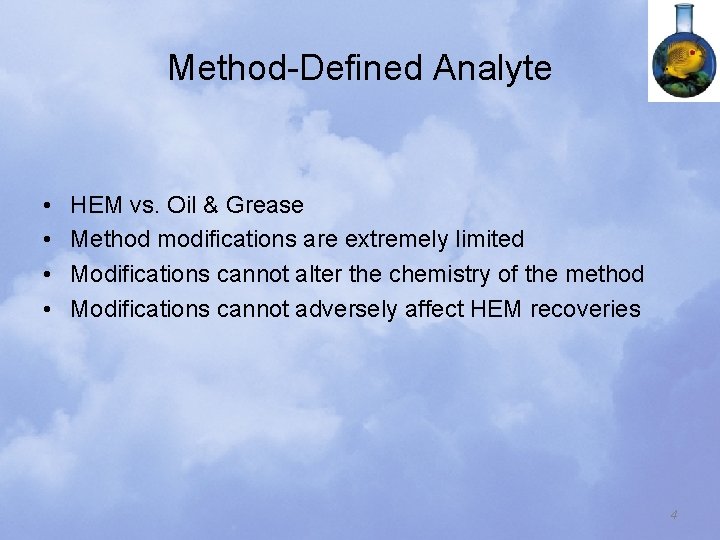 Method-Defined Analyte

• HEM vs. Oil & Grease
• Method modifications are extremely limited
• Modifications cannot alter the chemistry of the method
• Modifications cannot adversely affect HEM recoveries

4